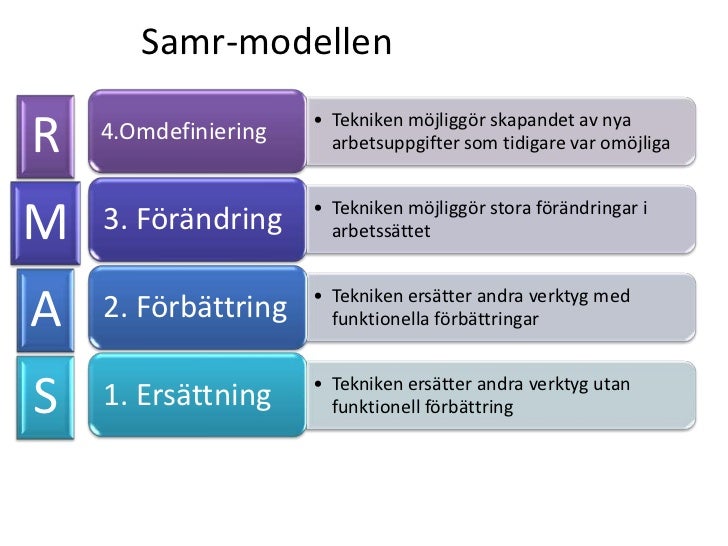 Samr-modellen

R

4.Omdefiniering

• Tekniken möjliggör skapandet av nya arbetsuppgifter som tidigare var omöjliga

M

3. Förändring

• Tekniken möjliggör stora förändringar i arbetssättet

A

2. Förbättring

• Tekniken ersätter andra verktyg med funktionella förbättringar

S

1. Ersättning

• Tekniken ersätter andra verktyg utan funktionell förbättring